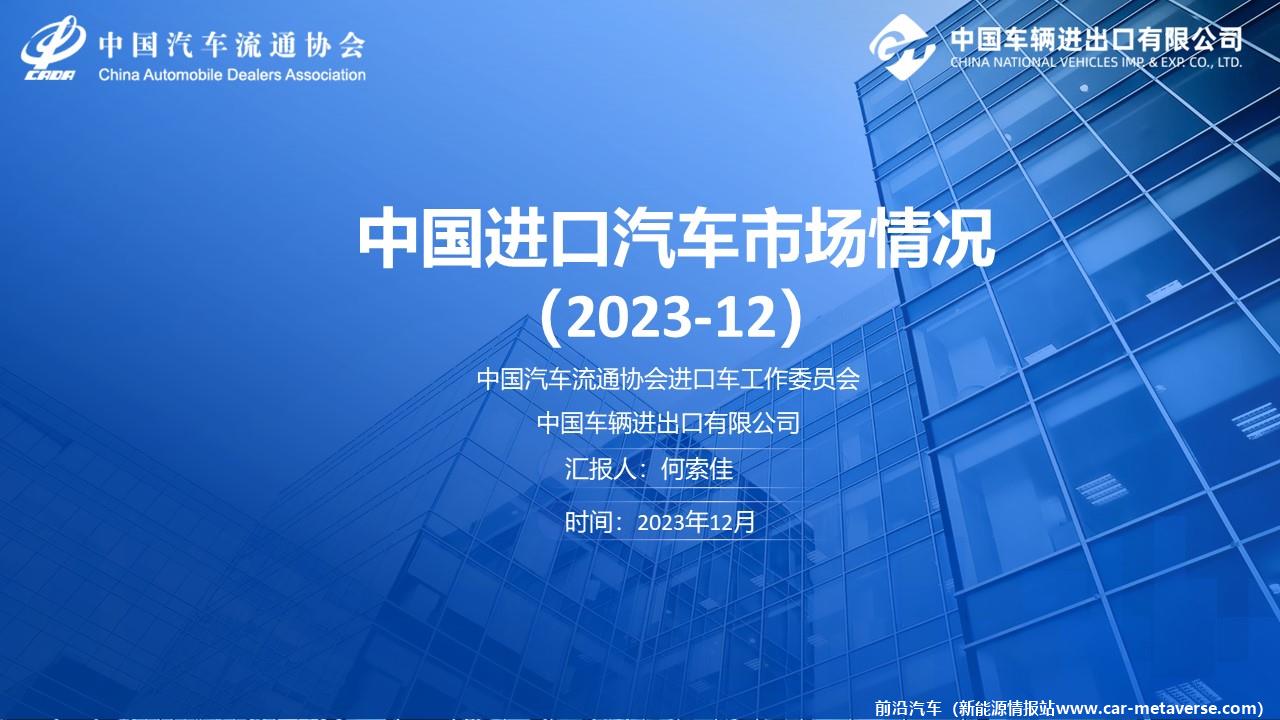 CADA 中国汽车流通协会
China Automobile Dealers Association

中国车辆进出口有限公司
CHINA NATIONAL VEHICLES IMP. & EXP. CO., LTD.

中国进口汽车市场情况
（2023-12）

中国汽车流通协会进口车工作委员会
中国车辆进出口有限公司
汇报人：何索佳
时间：2023年12月

前沿汽车（新能源情报站www.car-metaverse.com）